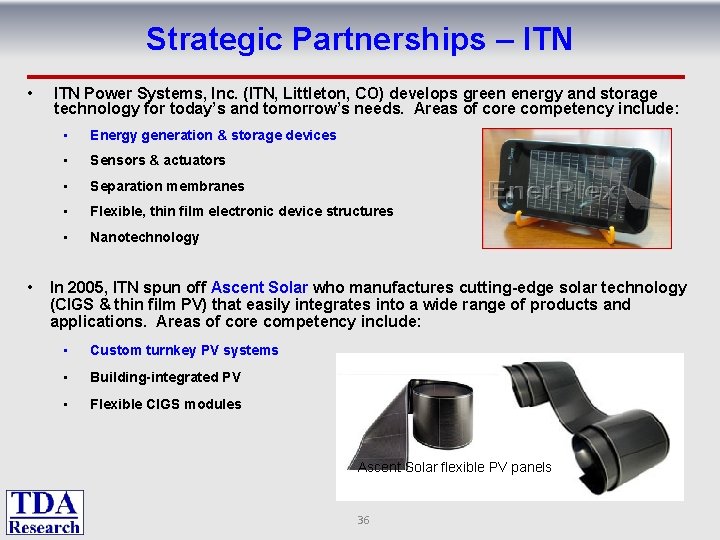 Strategic Partnerships – ITN

• ITN Power Systems, Inc. (ITN, Littleton, CO) develops green energy and storage technology for today's and tomorrow's needs. Areas of core competency include:

▪ Energy generation & storage devices
▪ Sensors & actuators
▪ Separation membranes
▪ Flexible, thin film electronic device structures
▪ Nanotechnology

EnerPlex

• In 2005, ITN spun off Ascent Solar who manufactures cutting-edge solar technology (CIGS & thin film PV) that easily integrates into a wide range of products and applications. Areas of core competency include:

▪ Custom turnkey PV systems
▪ Building-integrated PV
▪ Flexible CIGS modules

Ascent Solar flexible PV panels

TDA Research

36